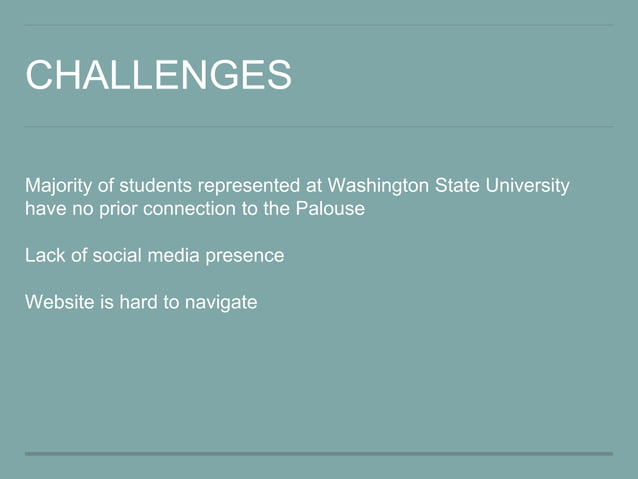 CHALLENGES

Majority of students represented at Washington State University have no prior connection to the Palouse

Lack of social media presence

Website is hard to navigate